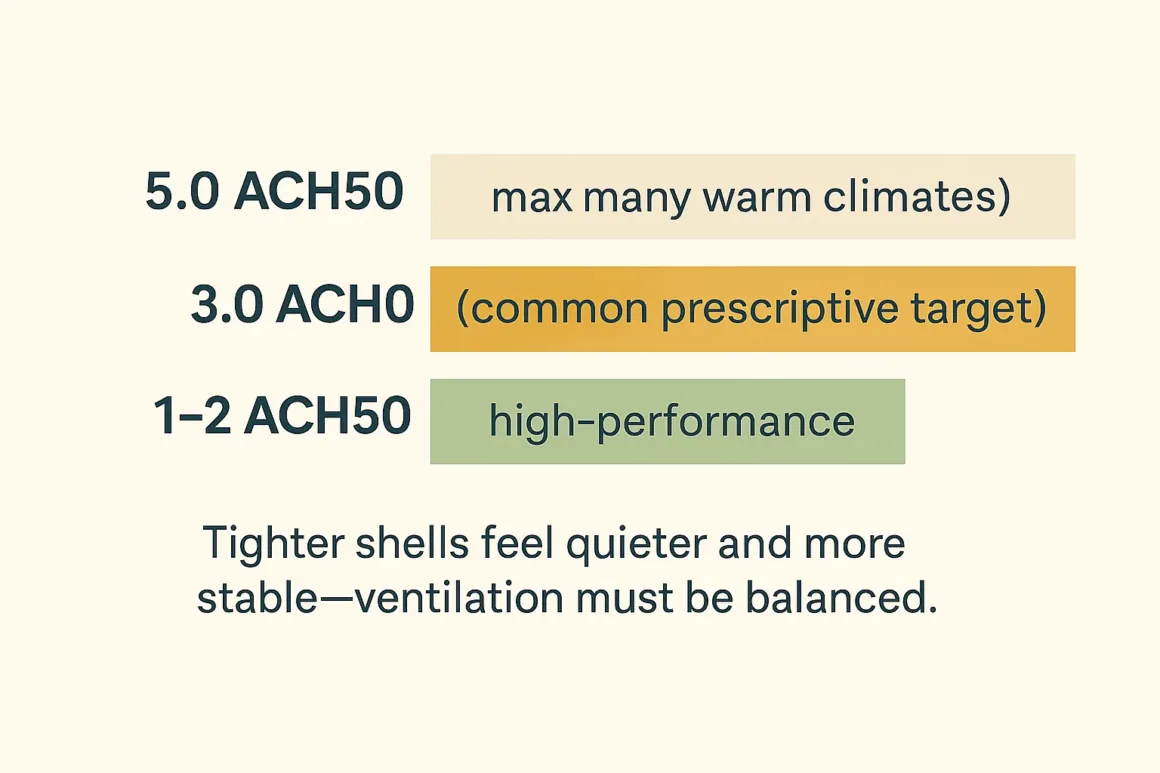 5.0 ACH50 max many warm climates)

3.0 ACH0 (common prescriptive target)

1–2 ACH50 high-performance

Tighter shells feel quieter and more stable—ventilation must be balanced.